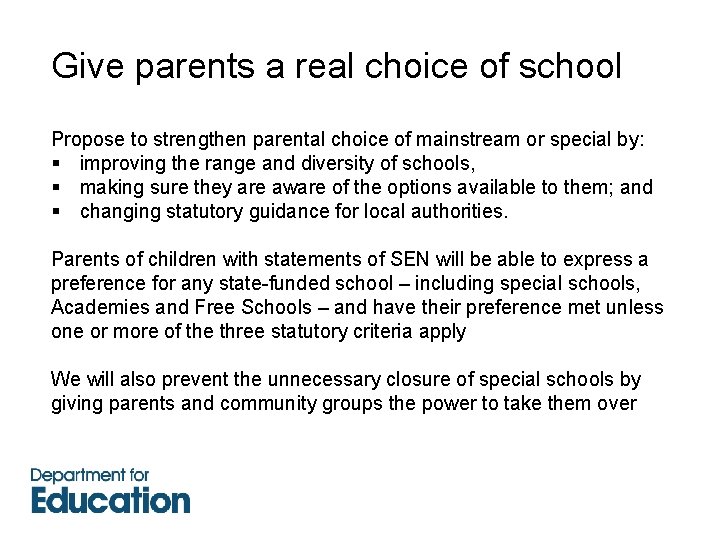 Give parents a real choice of school

Propose to strengthen parental choice of mainstream or special by:
▪ improving the range and diversity of schools,
▪ making sure they are aware of the options available to them; and
▪ changing statutory guidance for local authorities.

Parents of children with statements of SEN will be able to express a preference for any state-funded school – including special schools, Academies and Free Schools – and have their preference met unless one or more of the three statutory criteria apply

We will also prevent the unnecessary closure of special schools by giving parents and community groups the power to take them over

Department for
Education